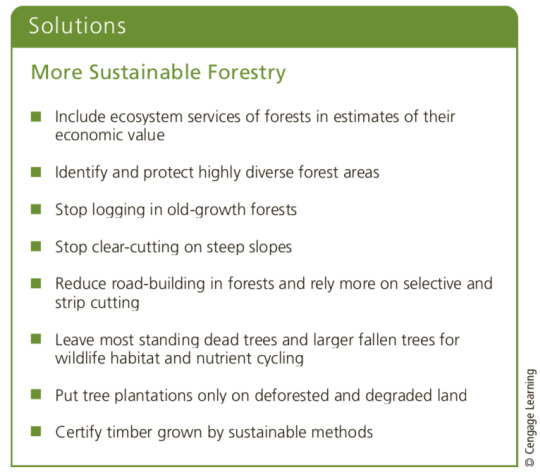 Solutions

More Sustainable Forestry

■ Include ecosystem services of forests in estimates of their economic value

■ Identify and protect highly diverse forest areas

■ Stop logging in old-growth forests

■ Stop clear-cutting on steep slopes

■ Reduce road-building in forests and rely more on selective and strip cutting

■ Leave most standing dead trees and larger fallen trees for wildlife habitat and nutrient cycling

■ Put tree plantations only on deforested and degraded land

■ Certify timber grown by sustainable methods

© Cengage Learning